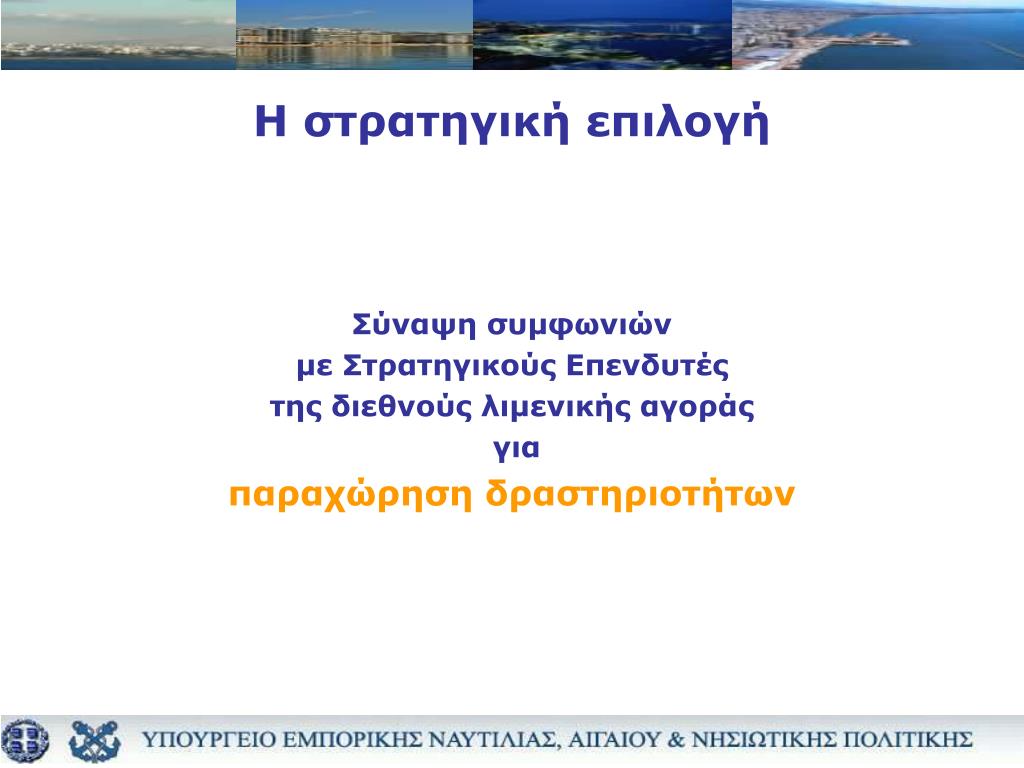 Η στρατηγική επιλογή

Σύναψη συμφωνιών
με Στρατηγικούς Επενδυτές
της διεθνούς λιμενικής αγοράς
για
παραχώρηση δραστηριοτήτων

ΥΠΟΥΡΓΕΙΟ ΕΜΠΟΡΙΚΗΣ ΝΑΥΤΙΛΙΑΣ, ΑΙΓΑΙΟΥ & ΝΗΣΙΩΤΙΚΗΣ ΠΟΛΙΤΙΚΗΣ